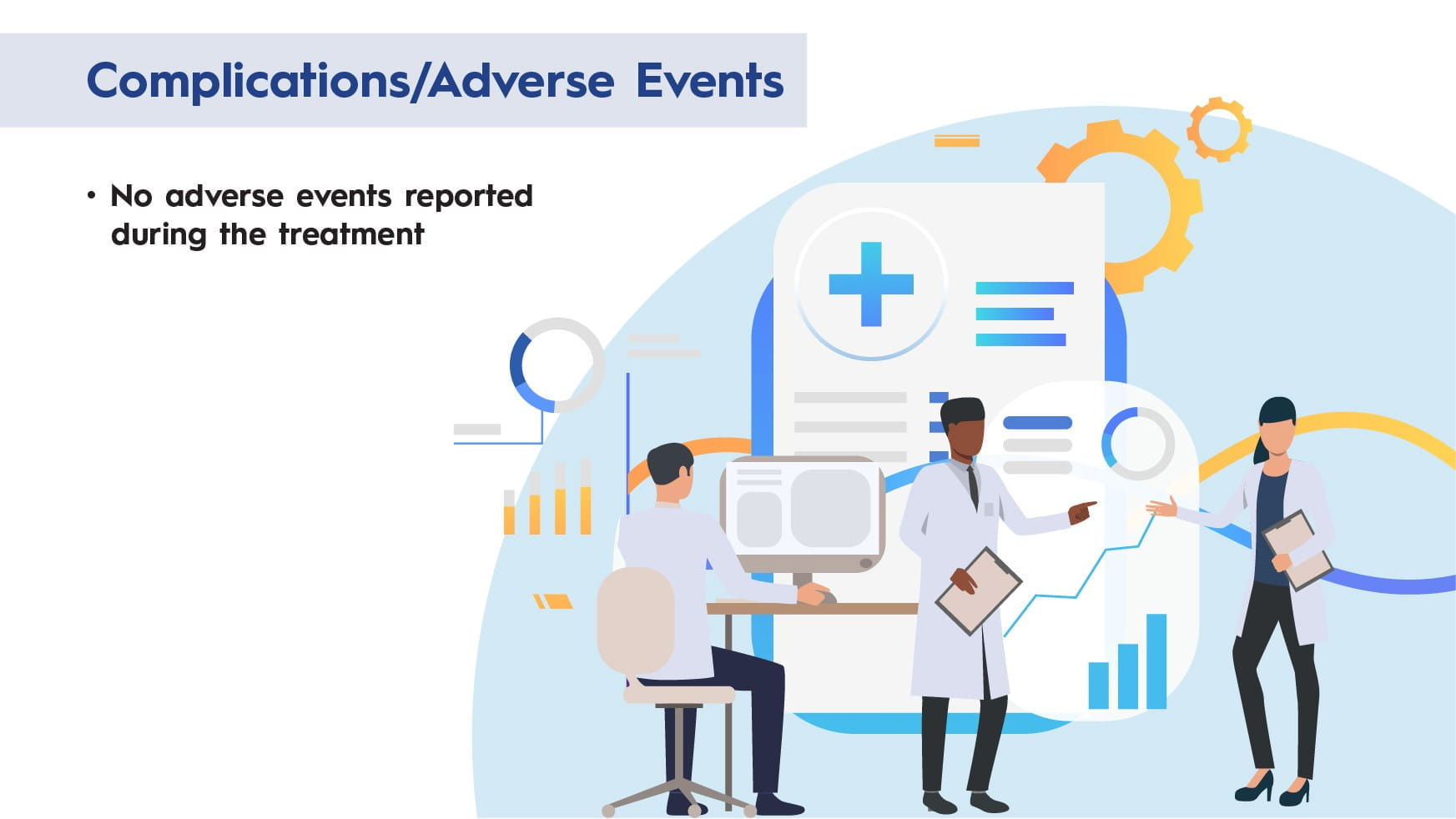 Complications/Adverse Events

• No adverse events reported during the treatment